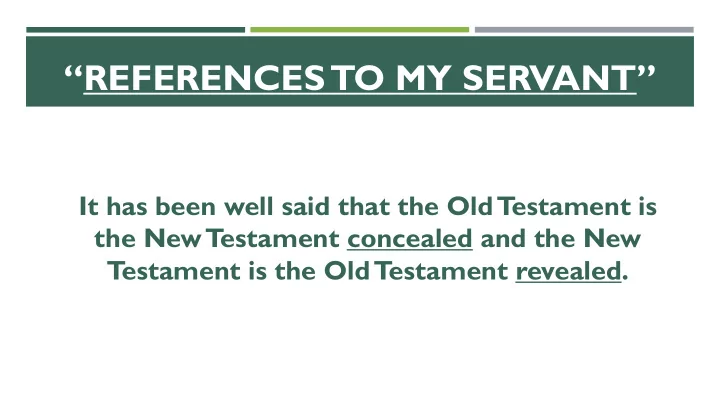 “REFERENCES TO MY SERVANT”

It has been well said that the Old Testament is the New Testament concealed and the New Testament is the Old Testament revealed.